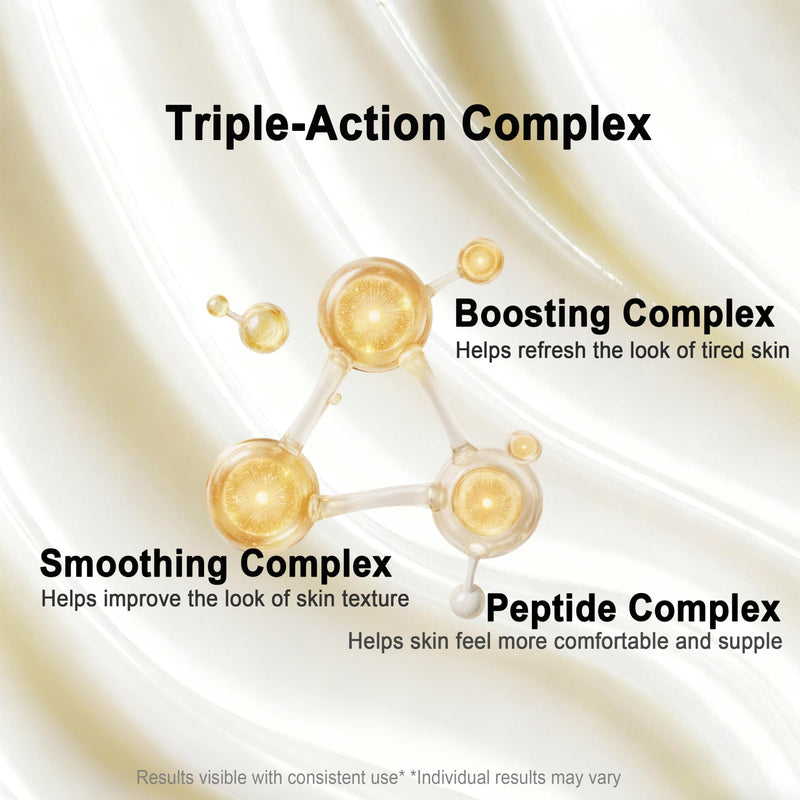 Triple-Action Complex

Boosting Complex
Helps refresh the look of tired skin

Smoothing Complex
Helps improve the look of skin texture

Peptide Complex
Helps skin feel more comfortable and supple

Results visible with consistent use* *Individual results may vary